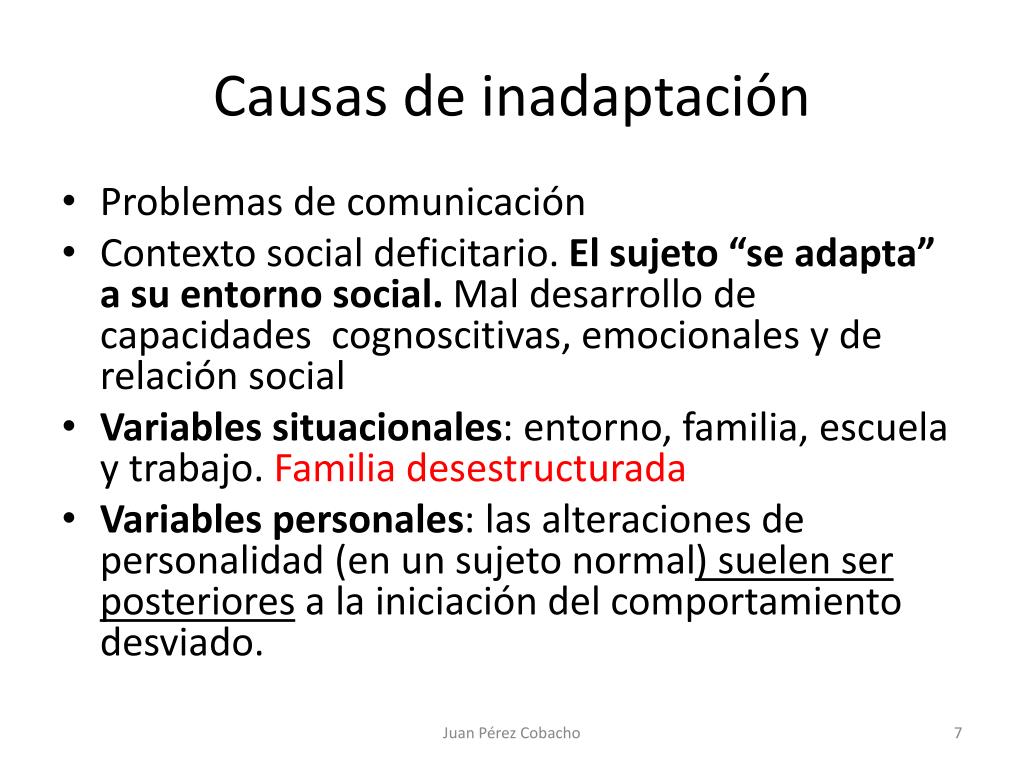 Causas de inadaptación

• Problemas de comunicación
• Contexto social deficitario. El sujeto “se adapta” a su entorno social. Mal desarrollo de capacidades cognoscitivas, emocionales y de relación social
• Variables situacionales: entorno, familia, escuela y trabajo. Familia desestructurada
• Variables personales: las alteraciones de personalidad (en un sujeto normal) suelen ser posteriores a la iniciación del comportamiento desviado.

Juan Pérez Cobacho

7